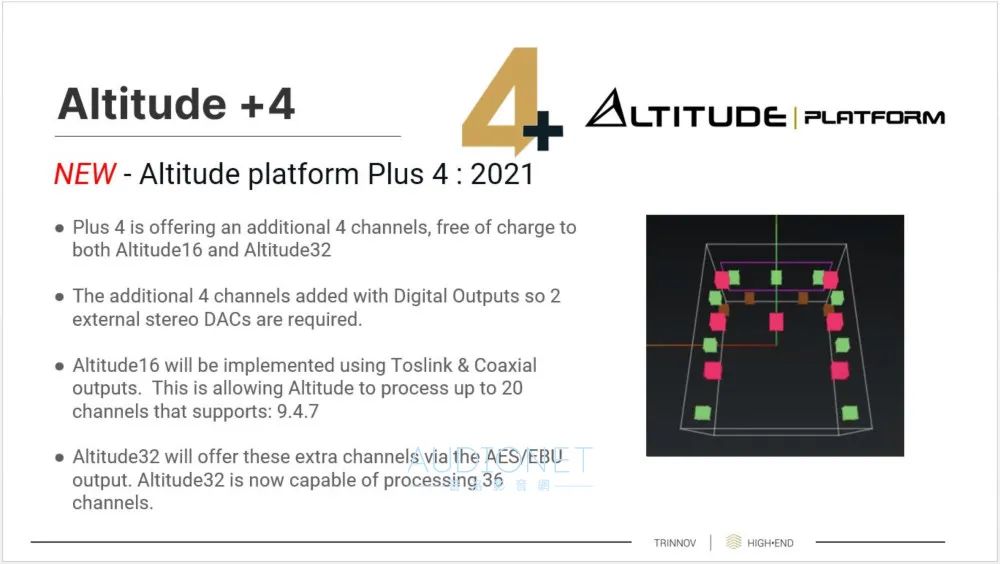 Altitude +4

4+

ALTITUDE | PLATFORM

NEW - Altitude platform Plus 4 : 2021

● Plus 4 is offering an additional 4 channels, free of charge to both Altitude16 and Altitude32

● The additional 4 channels added with Digital Outputs so 2 external stereo DACs are required.

● Altitude16 will be implemented using Toslink & Coaxial outputs. This is allowing Altitude to process up to 20 channels that supports: 9.4.7

● Altitude32 will offer these extra channels via the AES/EBU output. Altitude32 is now capable of processing 36 channels.

AUDIONET

TRINNOV | HIGH•END